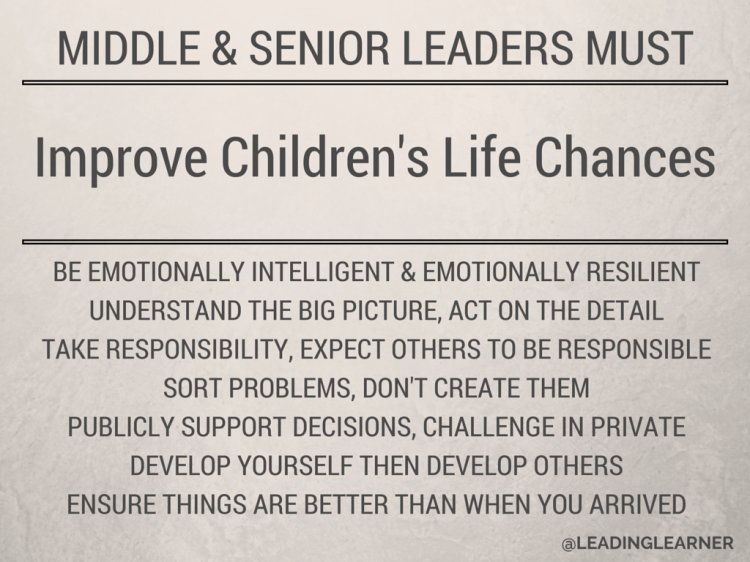 MIDDLE & SENIOR LEADERS MUST

Improve Children's Life Chances

BE EMOTIONALLY INTELLIGENT & EMOTIONALLY RESILIENT
UNDERSTAND THE BIG PICTURE, ACT ON THE DETAIL
TAKE RESPONSIBILITY, EXPECT OTHERS TO BE RESPONSIBLE
SORT PROBLEMS, DON'T CREATE THEM
PUBLICLY SUPPORT DECISIONS, CHALLENGE IN PRIVATE
DEVELOP YOURSELF THEN DEVELOP OTHERS
ENSURE THINGS ARE BETTER THAN WHEN YOU ARRIVED

@LEADINGLEARNER